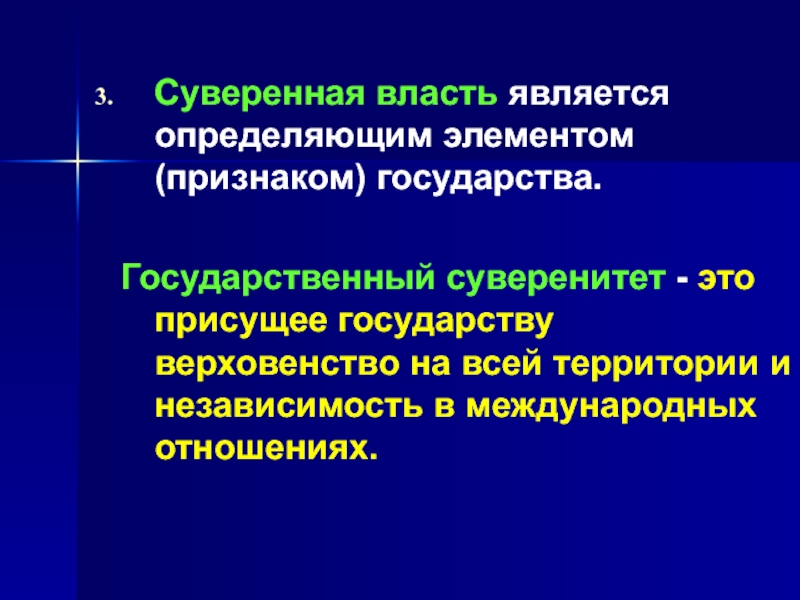 3. Суверенная власть является определяющим элементом (признаком) государства.

Государственный суверенитет - это присущее государству верховенство на всей территории и независимость в международных отношениях.